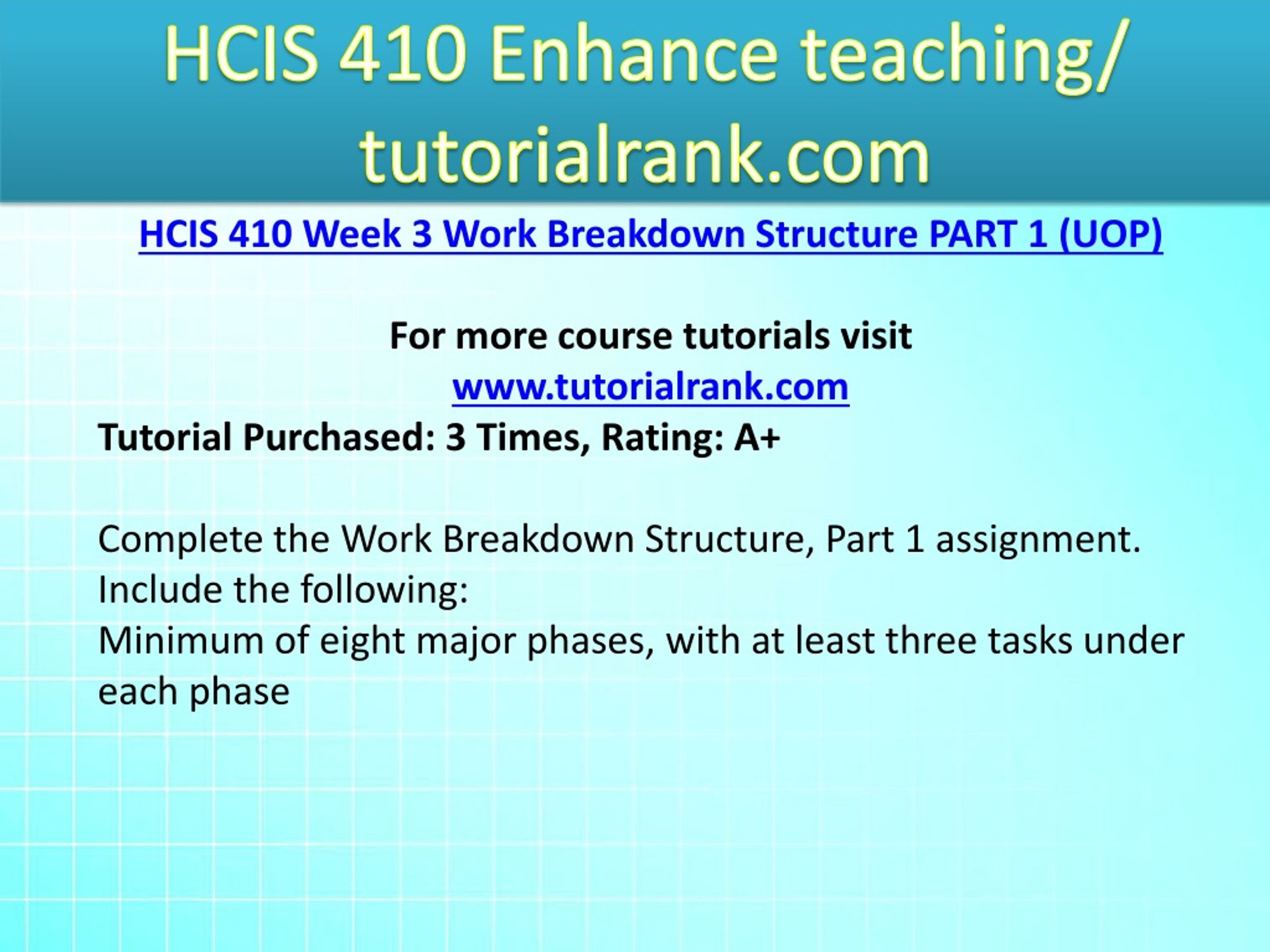 HCIS 410 Enhance teaching/ tutorialrank.com

HCIS 410 Week 3 Work Breakdown Structure PART 1 (UOP)

For more course tutorials visit
www.tutorialrank.com
Tutorial Purchased: 3 Times, Rating: A+

Complete the Work Breakdown Structure, Part 1 assignment.
Include the following:
Minimum of eight major phases, with at least three tasks under each phase